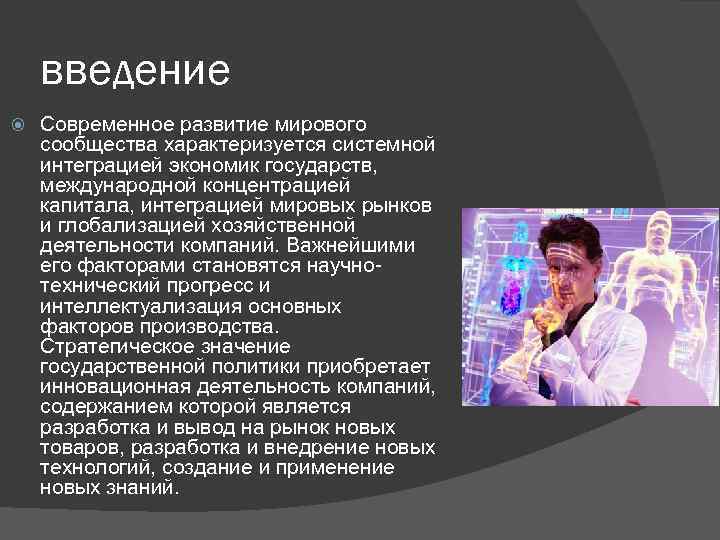 введение

Современное развитие мирового сообщества характеризуется системной интеграцией экономик государств, международной концентрацией капитала, интеграцией мировых рынков и глобализацией хозяйственной деятельности компаний. Важнейшими его факторами становятся научно-технический прогресс и интеллектуализация основных факторов производства. Стратегическое значение государственной политики приобретает инновационная деятельность компаний, содержанием которой является разработка и вывод на рынок новых товаров, разработка и внедрение новых технологий, создание и применение новых знаний.